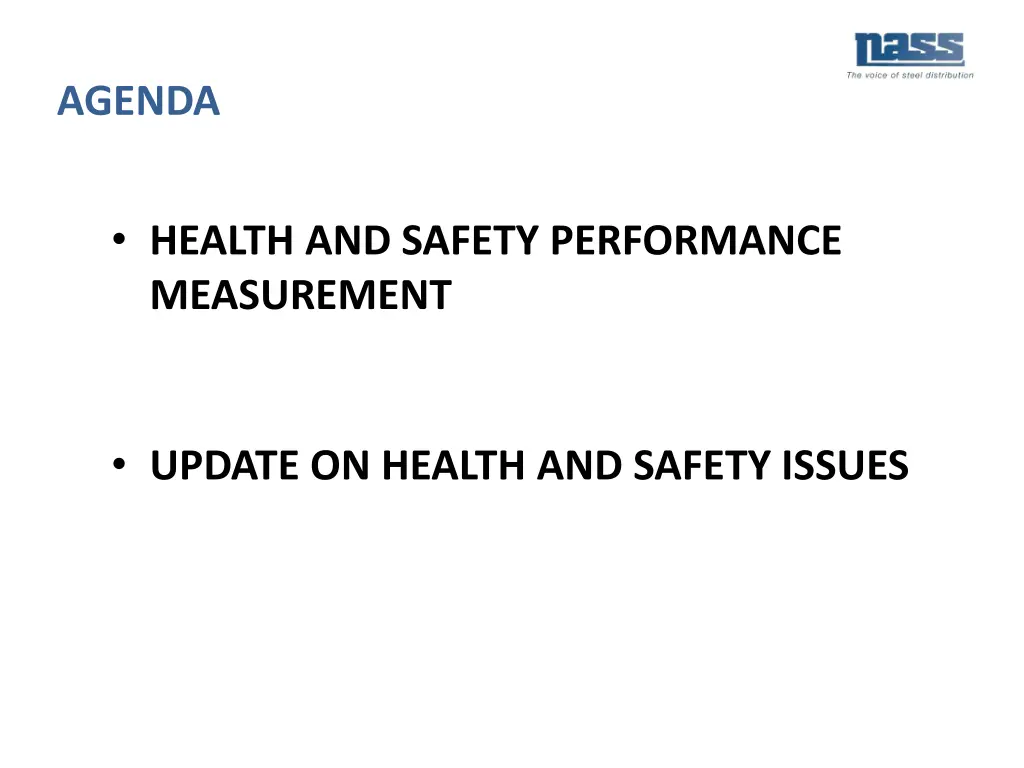 nass
The voice of steel distribution

AGENDA

• HEALTH AND SAFETY PERFORMANCE MEASUREMENT

• UPDATE ON HEALTH AND SAFETY ISSUES